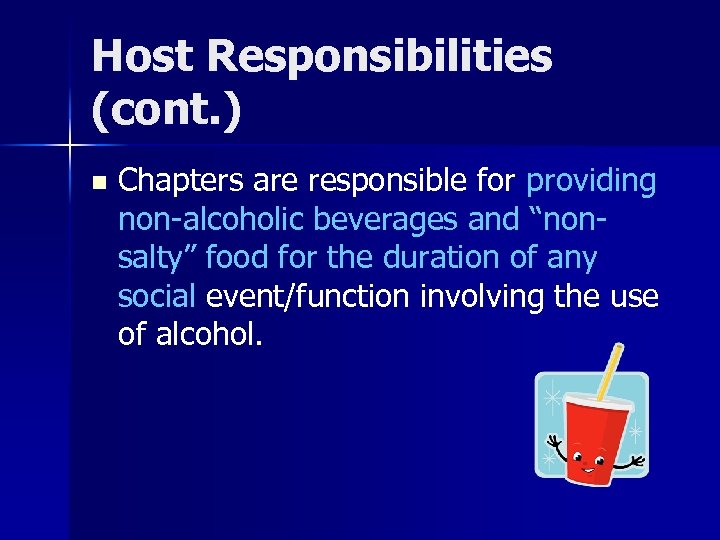 Host Responsibilities (cont.)

Chapters are responsible for providing non-alcoholic beverages and “non-salty” food for the duration of any social event/function involving the use of alcohol.